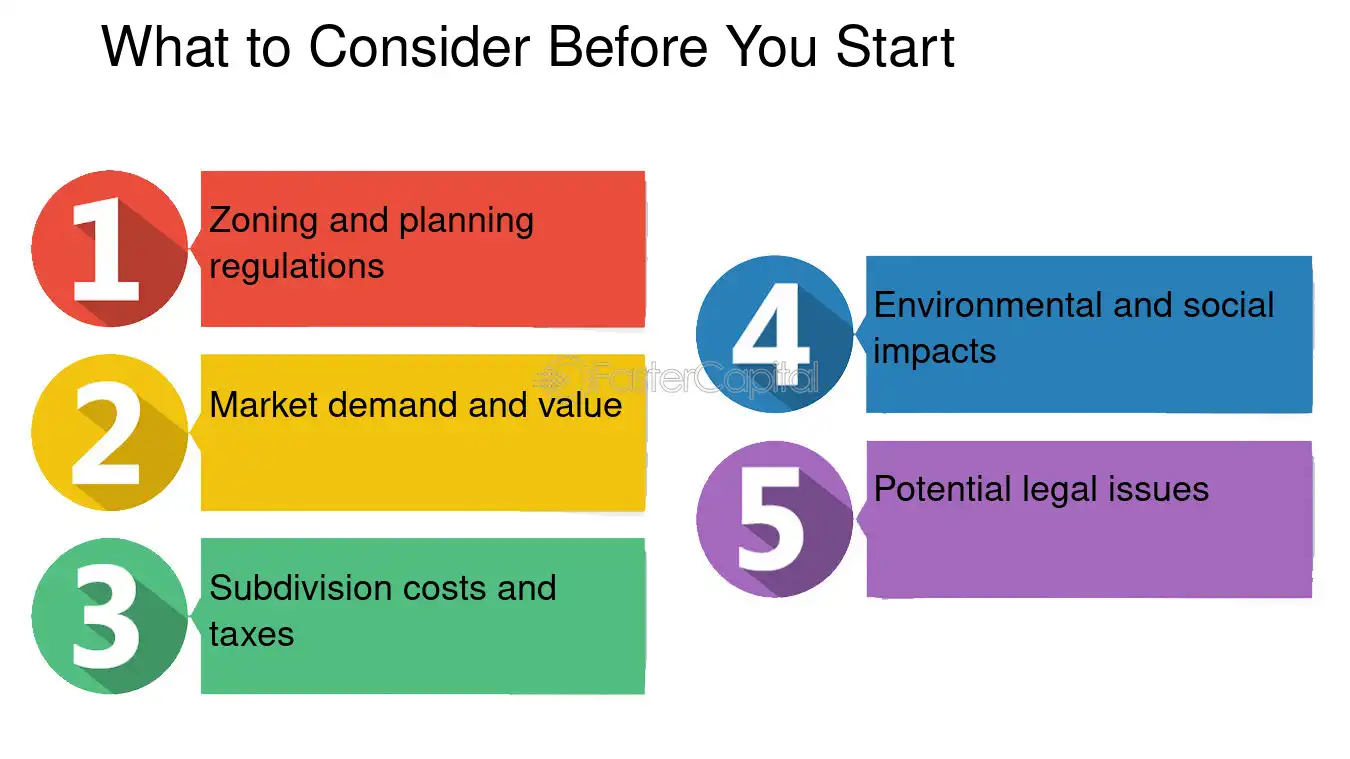 What to Consider Before You Start

1
Zoning and planning regulations

2
Market demand and value

3
Subdivision costs and taxes

4
Environmental and social impacts

5
Potential legal issues

FasterCapital